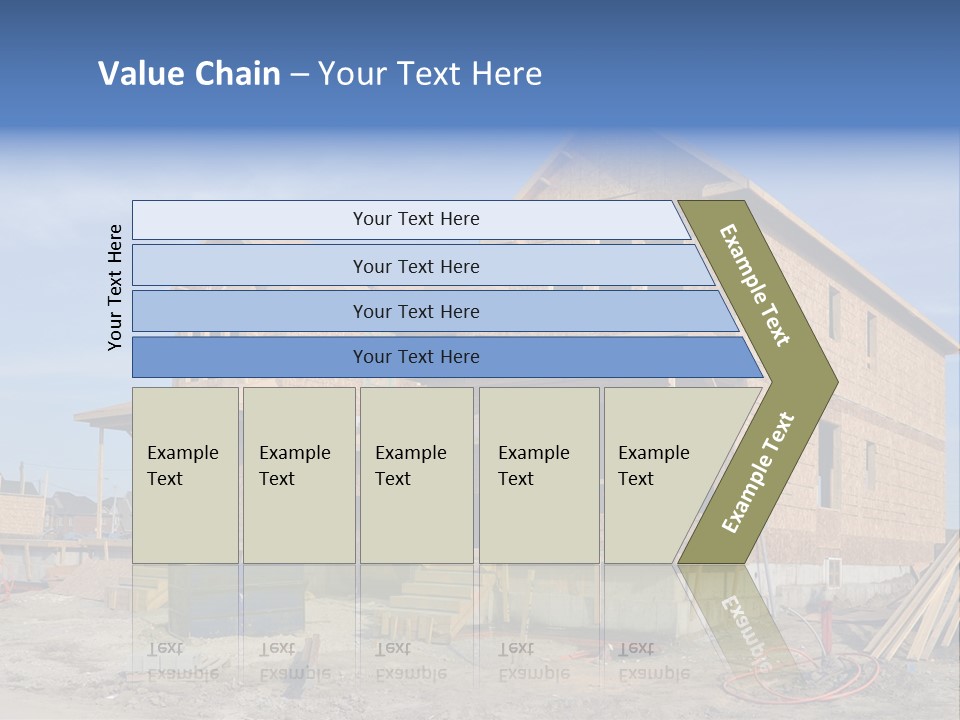 Value Chain – Your Text Here

Your Text Here

Your Text Here

Your Text Here

Your Text Here

Your Text Here

Example Text

Example Text

Example Text

Example Text

Example Text

Example Text

Example Text